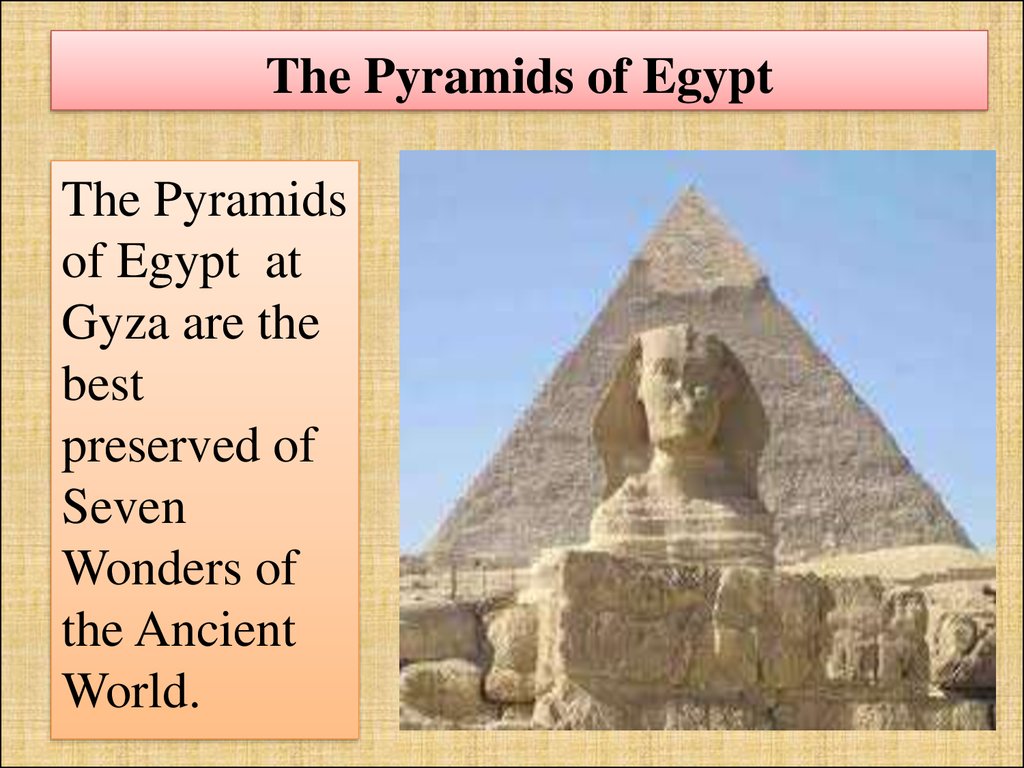 The Pyramids of Egypt

The Pyramids of Egypt  at Gyza are the best preserved of Seven Wonders of the Ancient World.